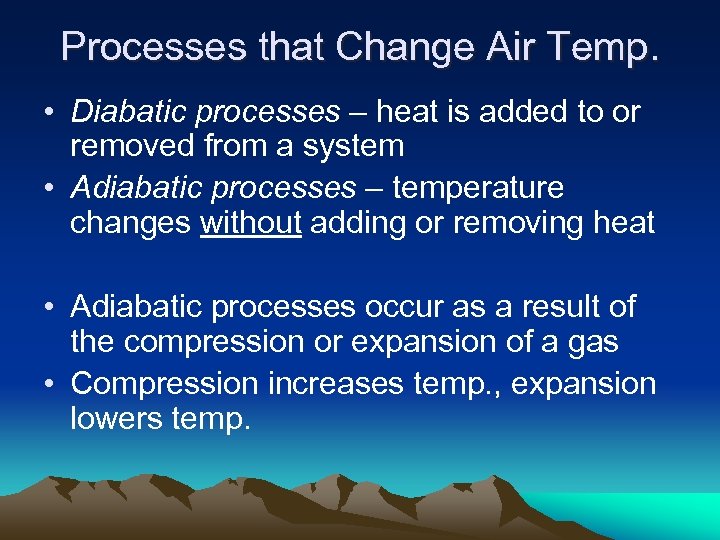 Processes that Change Air Temp.

• Diabatic processes – heat is added to or removed from a system
• Adiabatic processes – temperature changes without adding or removing heat

• Adiabatic processes occur as a result of the compression or expansion of a gas
• Compression increases temp., expansion lowers temp.